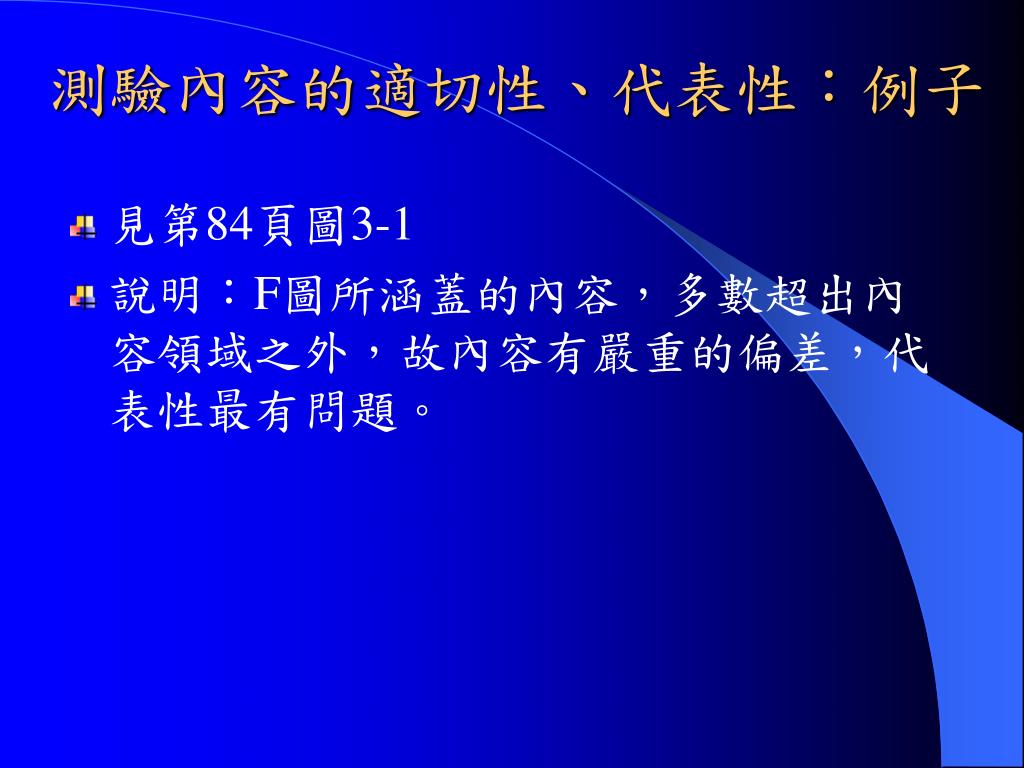 測驗內容的適切性、代表性：例子

見第84頁圖3-1

說明：F圖所涵蓋的內容，多數超出內容領域之外，故內容有嚴重的偏差，代表性最有問題。